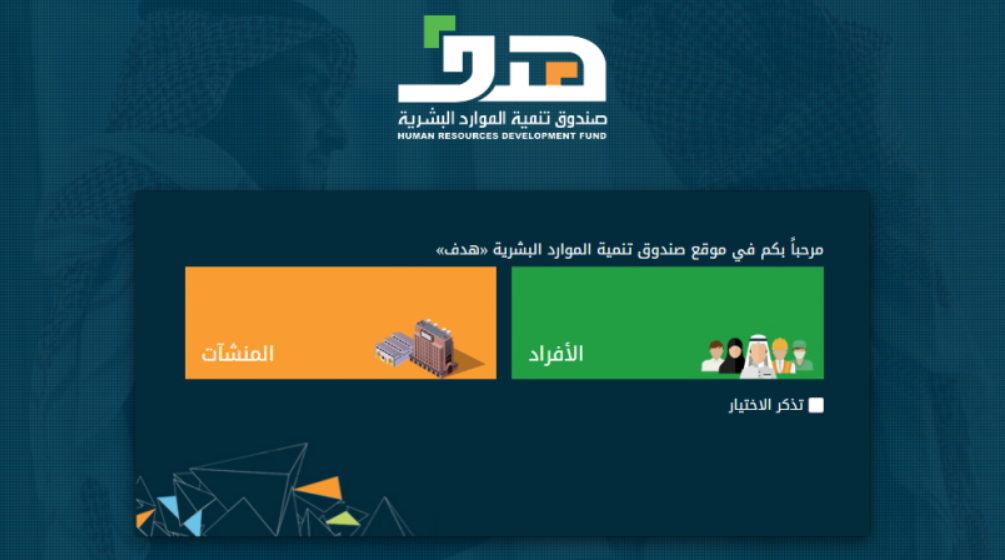 هدف
صندوق تنمية الموارد البشرية
HUMAN RESOURCES DEVELOPMENT FUND

مرحباً بكم في موقع صندوق تنمية الموارد البشرية «هدف»

الأفراد

المنشآت

تذكر الاختيار